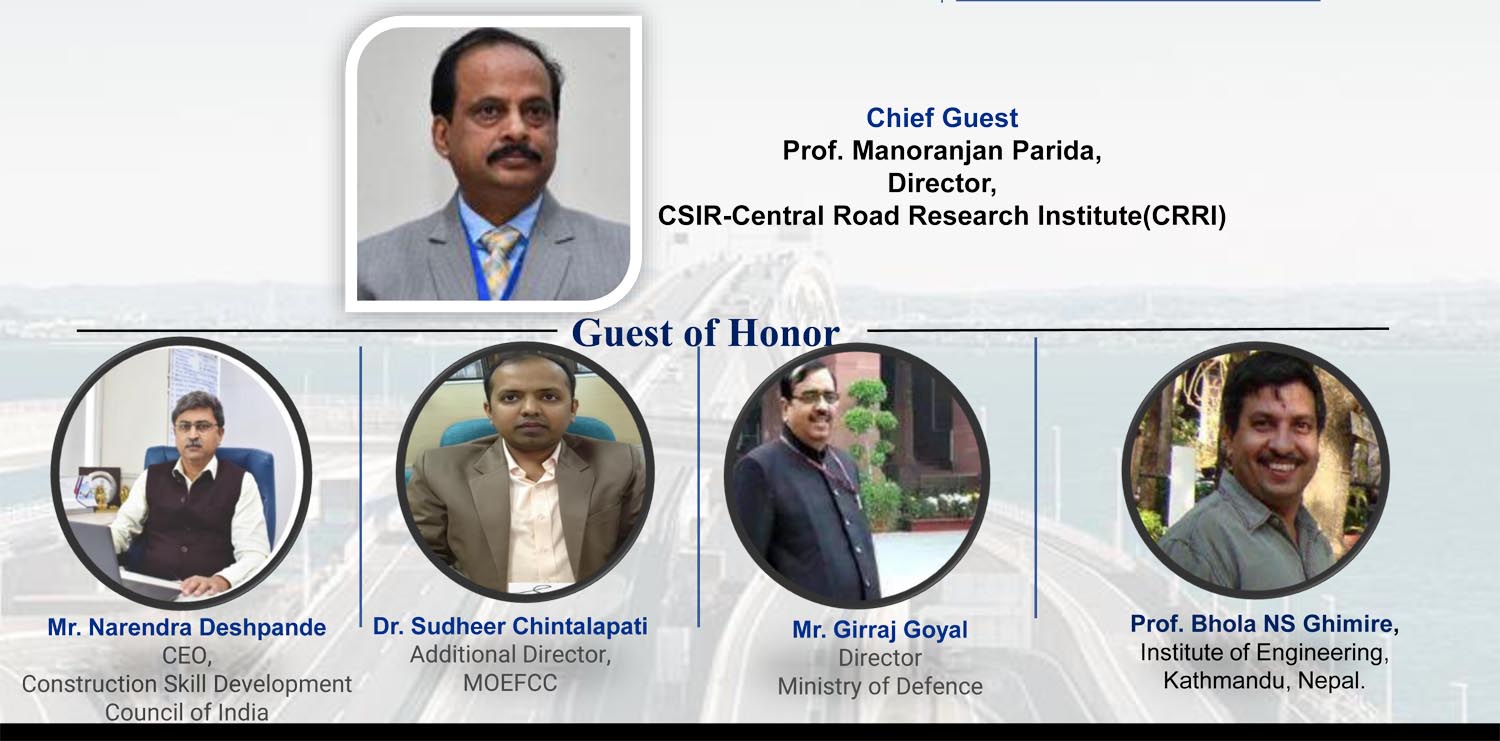 Chief Guest
Prof. Manoranjan Parida,
Director,
CSIR-Central Road Research Institute(CRRI)

Guest of Honor

Mr. Narendra Deshpande
CEO,
Construction Skill Development Council of India

Dr. Sudheer Chintalapati
Additional Director,
MOEFCC

Mr. Girraj Goyal
Director
Ministry of Defence

Prof. Bhola NS Ghimire,
Institute of Engineering,
Kathmandu, Nepal.